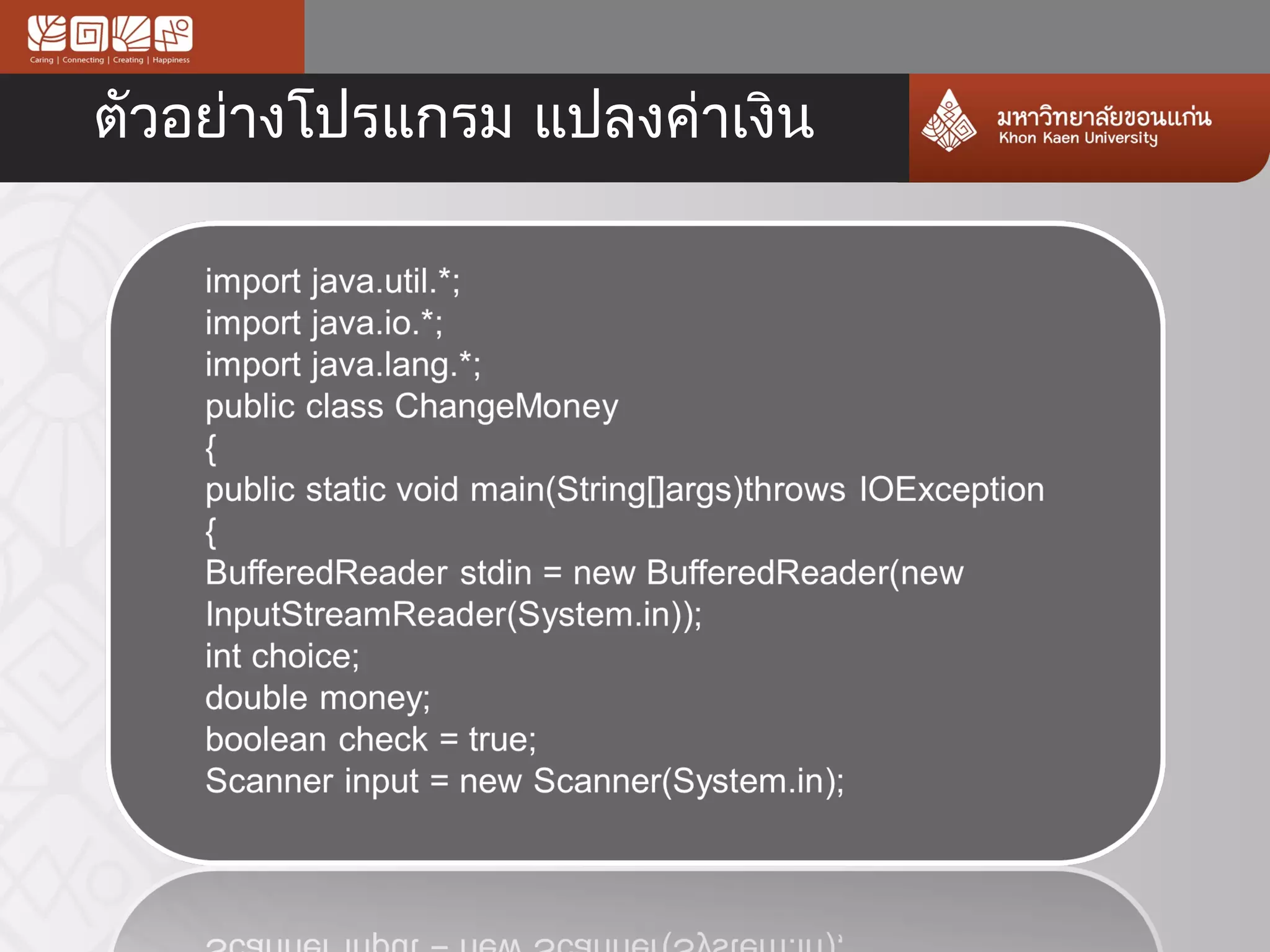 Caring | Connecting | Creating | Happiness

ตัวอย่างโปรแกรม แปลงค่าเงิน

มหาวิทยาลัยขอนแก่น
Khon Kaen University

import java.util.*;
import java.io.*;
import java.lang.*;
public class ChangeMoney
{
public static void main(String[]args)throws IOException
{
BufferedReader stdin = new BufferedReader(new InputStreamReader(System.in));
int choice;
double money;
boolean check = true;
Scanner input = new Scanner(System.in);